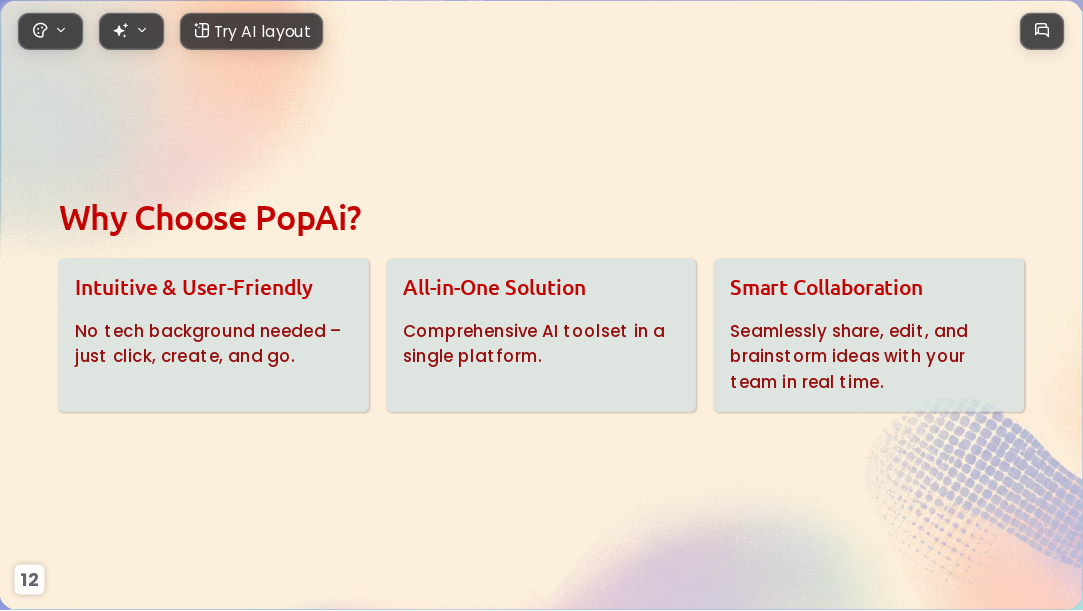 Try AI layout

Why Choose PopAi?

Intuitive & User-Friendly

No tech background needed – just click, create, and go.

All-in-One Solution

Comprehensive AI toolset in a single platform.

Smart Collaboration

Seamlessly share, edit, and brainstorm ideas with your team in real time.

12